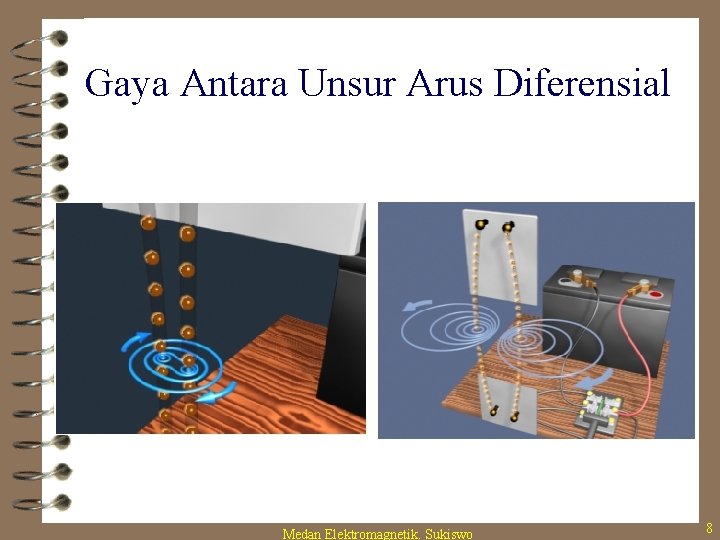 Gaya Antara Unsur Arus Diferensial

Medan Elektromagnetik. Sukiswo

8